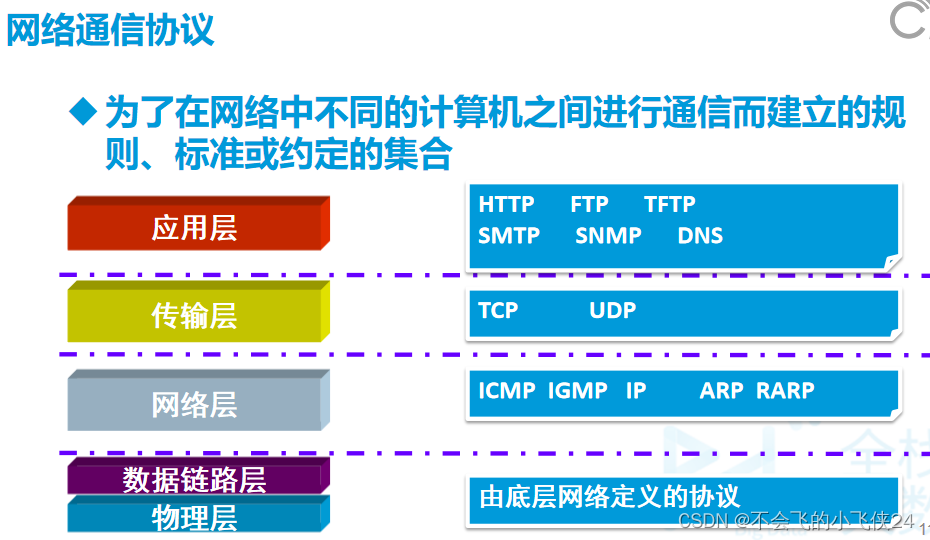 网络通信协议

◆ 为了在网络中不同的计算机之间进行通信而建立的规则、标准或约定的集合

应用层

HTTP FTP TFTP
SMTP SNMP DNS

传输层

TCP UDP

网络层

ICMP IGMP IP ARP RARP

数据链路层
物理层

由底层网络定义的协议

CSDN @不会飞的小飞侠24